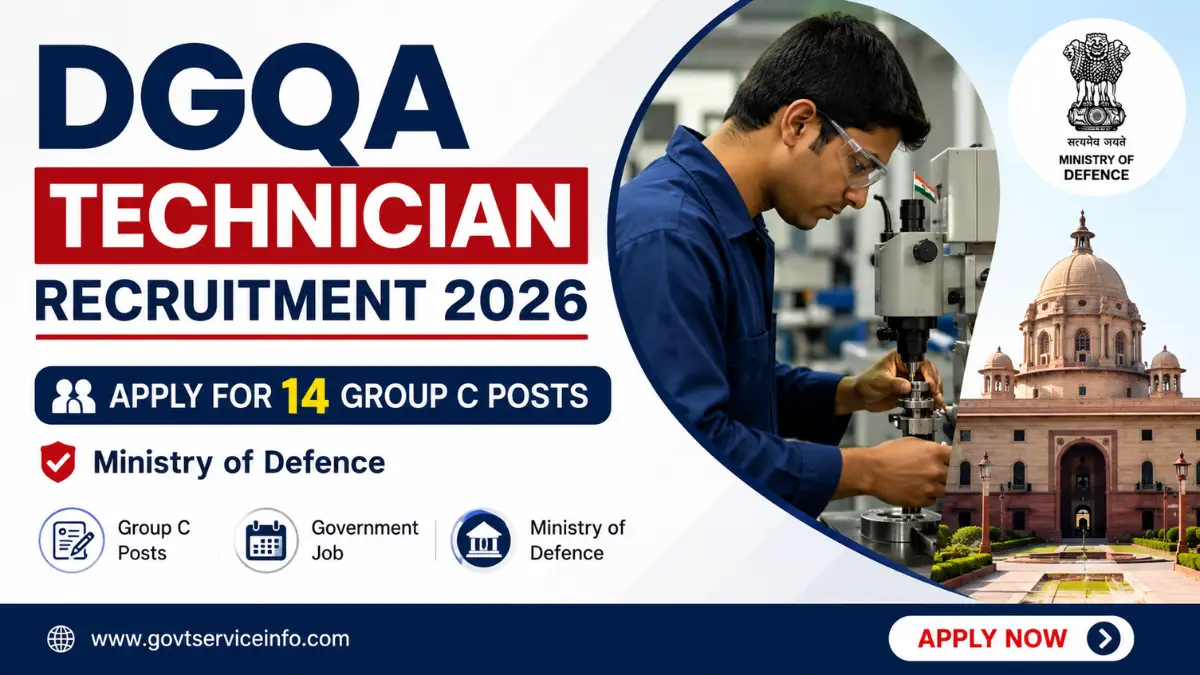 DGQA
TECHNICIAN
RECRUITMENT 2026

APPLY FOR 14 GROUP C POSTS

Ministry of Defence

Group C Posts

Government Job

Ministry of Defence

सत्यमेव जयते
MINISTRY OF DEFENCE

www.govtserviceinfo.com

APPLY NOW